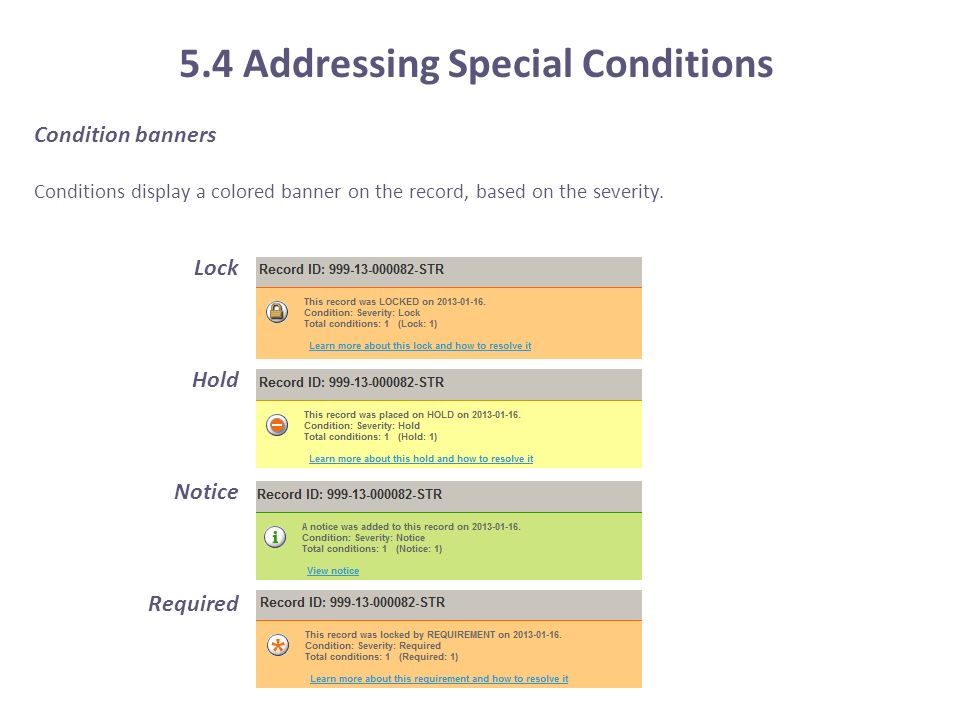 5.4 Addressing Special Conditions

Condition banners

Conditions display a colored banner on the record, based on the severity.

Lock

Record ID: 999-13-000082-STR

This record was LOCKED on 2013-01-16.
Condition: Severity: Lock
Total conditions: 1 (Lock: 1)

Learn more about this lock and how to resolve it

Hold

Record ID: 999-13-000082-STR

This record was placed on HOLD on 2013-01-16.
Condition: Severity: Hold
Total conditions: 1 (Hold: 1)

Learn more about this hold and how to resolve it

Notice

Record ID: 999-13-000082-STR

A notice was added to this record on 2013-01-16.
Condition: Severity: Notice
Total conditions: 1 (Notice: 1)

View notice

Required

Record ID: 999-13-000082-STR

This record was locked by REQUIREMENT on 2013-01-16.
Condition: Severity: Required
Total conditions: 1 (Required: 1)

Learn more about this requirement and how to resolve it